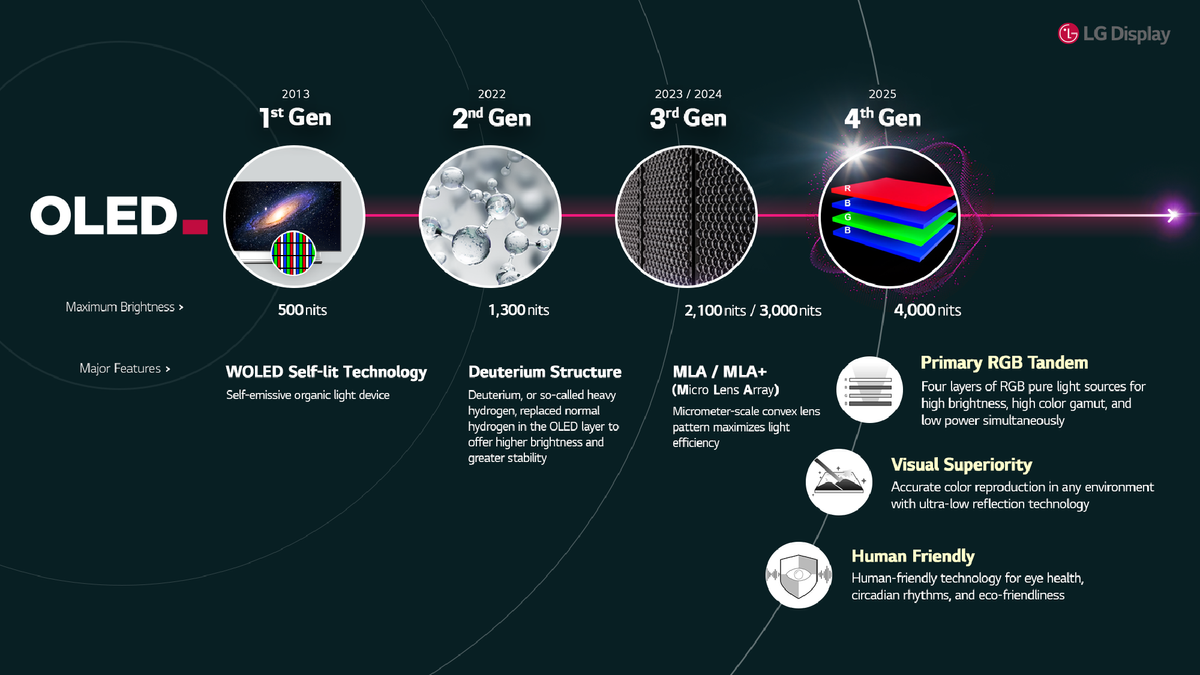 LG Display

OLED

2013
1st Gen

2022
2nd Gen

2023 / 2024
3rd Gen

2025
4th Gen

R
B
G
B

Maximum Brightness >

500 nits

1,300 nits

2,100 nits / 3,000 nits

4,000 nits

Major Features >

WOLED Self-lit Technology
Self-emissive organic light device

Deuterium Structure
Deuterium, or so-called heavy hydrogen, replaced normal hydrogen in the OLED layer to offer higher brightness and greater stability

MLA / MLA+
(Micro Lens Array)
Micrometer-scale convex lens pattern maximizes light efficiency

Primary RGB Tandem
Four layers of RGB pure light sources for high brightness, high color gamut, and low power simultaneously

Visual Superiority
Accurate color reproduction in any environment with ultra-low reflection technology

Human Friendly
Human-friendly technology for eye health, circadian rhythms, and eco-friendliness